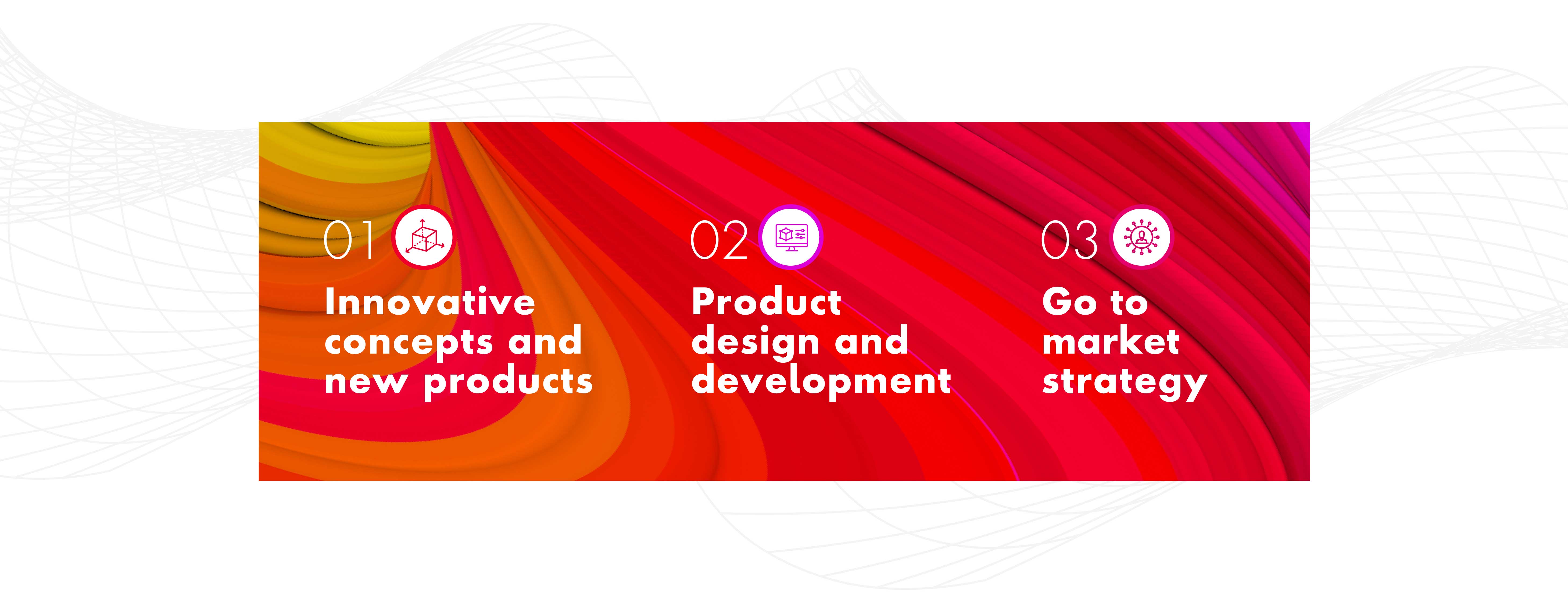 01

Innovative concepts and new products

02

Product design and development

03

Go to market strategy